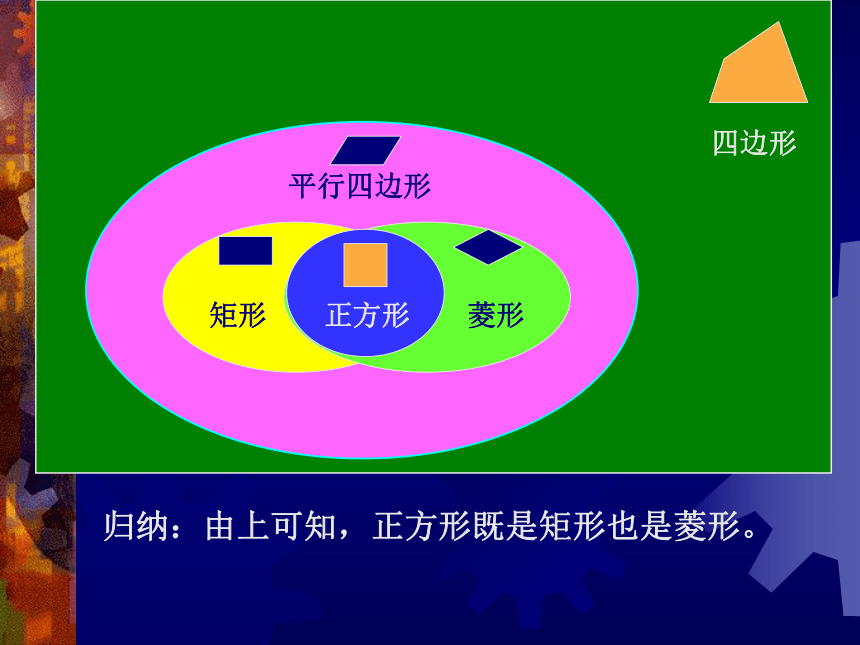 四边形

平行四边形

矩形

正方形

菱形

归纳：由上可知，正方形既是矩形也是菱形。